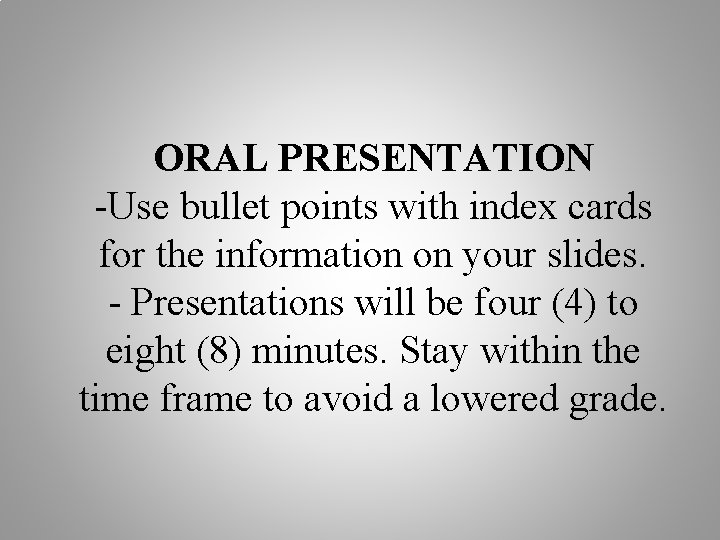 ORAL PRESENTATION

-Use bullet points with index cards for the information on your slides.

- Presentations will be four (4) to eight (8) minutes. Stay within the time frame to avoid a lowered grade.